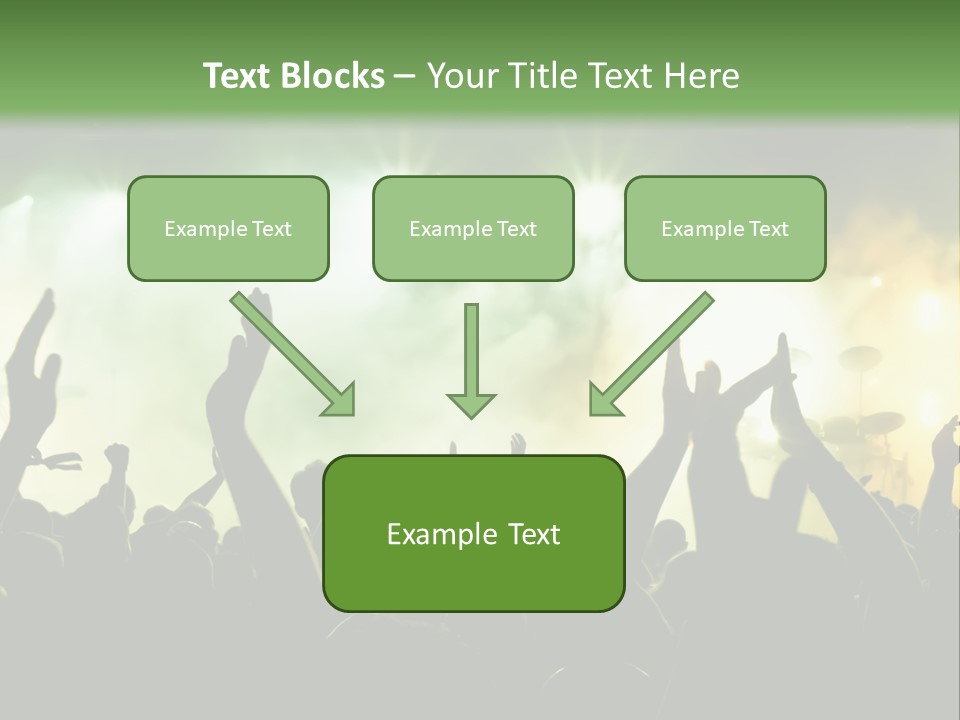 Text Blocks – Your Title Text Here

Example Text

Example Text

Example Text

Example Text